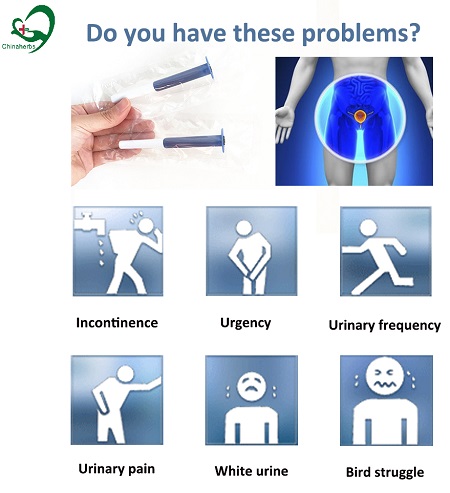 Chinaherbs

Do you have these problems?

Incontinence

Urgency

Urinary frequency

Urinary pain

White urine

Bird struggle